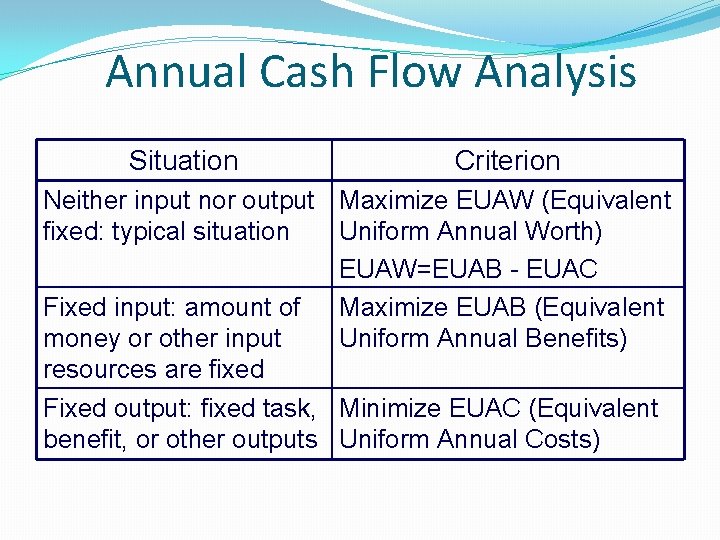 Annual Cash Flow Analysis

| Situation | Criterion |
|---|---|
| Neither input nor output fixed: typical situation | Maximize EUAW (Equivalent Uniform Annual Worth) EUAW=EUAB - EUAC |
| Fixed input: amount of money or other input resources are fixed | Maximize EUAB (Equivalent Uniform Annual Benefits) |
| Fixed output: fixed task, benefit, or other outputs | Minimize EUAC (Equivalent Uniform Annual Costs) |